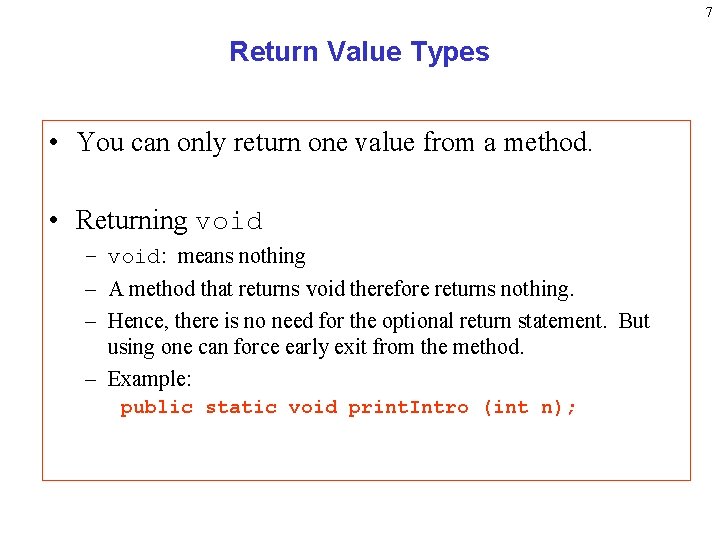 7

Return Value Types

• You can only return one value from a method.

• Returning void
– void: means nothing
– A method that returns void therefore returns nothing.
– Hence, there is no need for the optional return statement. But using one can force early exit from the method.
– Example:
public static void printIntro (int n);